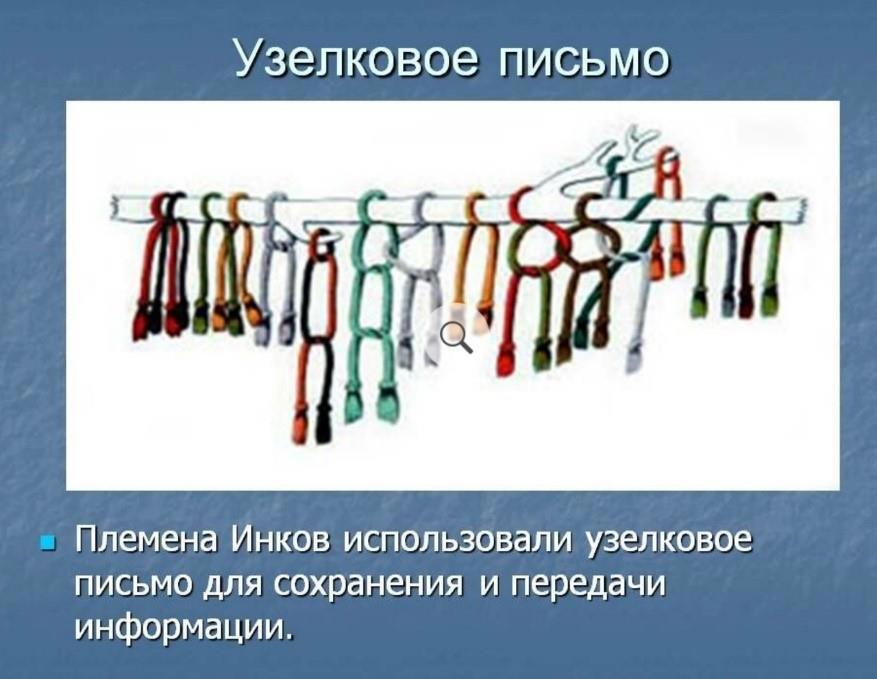 Узелковое письмо

Племена Инков использовали узелковое письмо для сохранения и передачи информации.